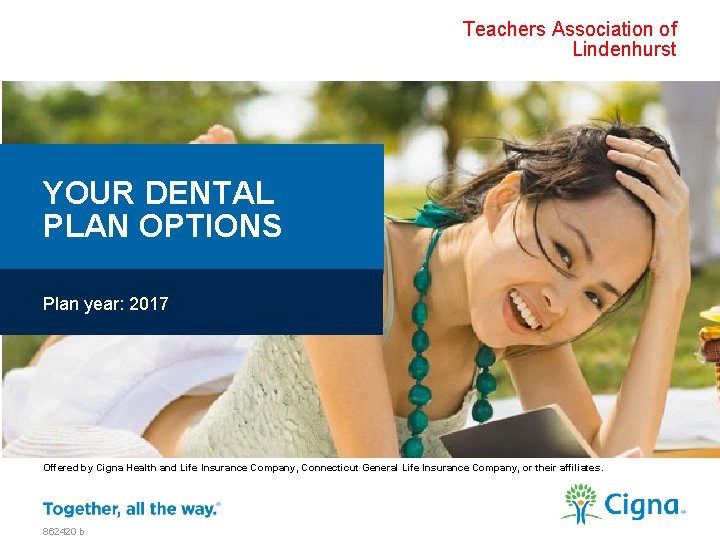 Teachers Association of Lindenhurst

YOUR DENTAL PLAN OPTIONS

Plan year: 2017

Offered by Cigna Health and Life Insurance Company, Connecticut General Life Insurance Company, or their affiliates.

Together, all the way.®

Cigna®

862420 b